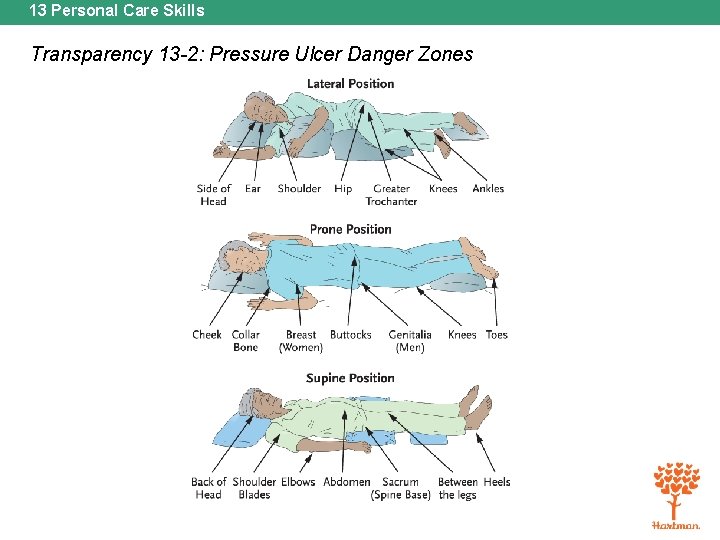 13 Personal Care Skills

Transparency 13-2: Pressure Ulcer Danger Zones

Lateral Position

Side of Head
Ear
Shoulder
Hip
Greater Trochanter
Knees
Ankles

Prone Position

Cheek
Collar Bone
Breast (Women)
Buttocks
Genitalia (Men)
Knees
Toes

Supine Position

Back of Head
Shoulder Blades
Elbows
Abdomen
Sacrum (Spine Base)
Between the legs
Heels

Hartman